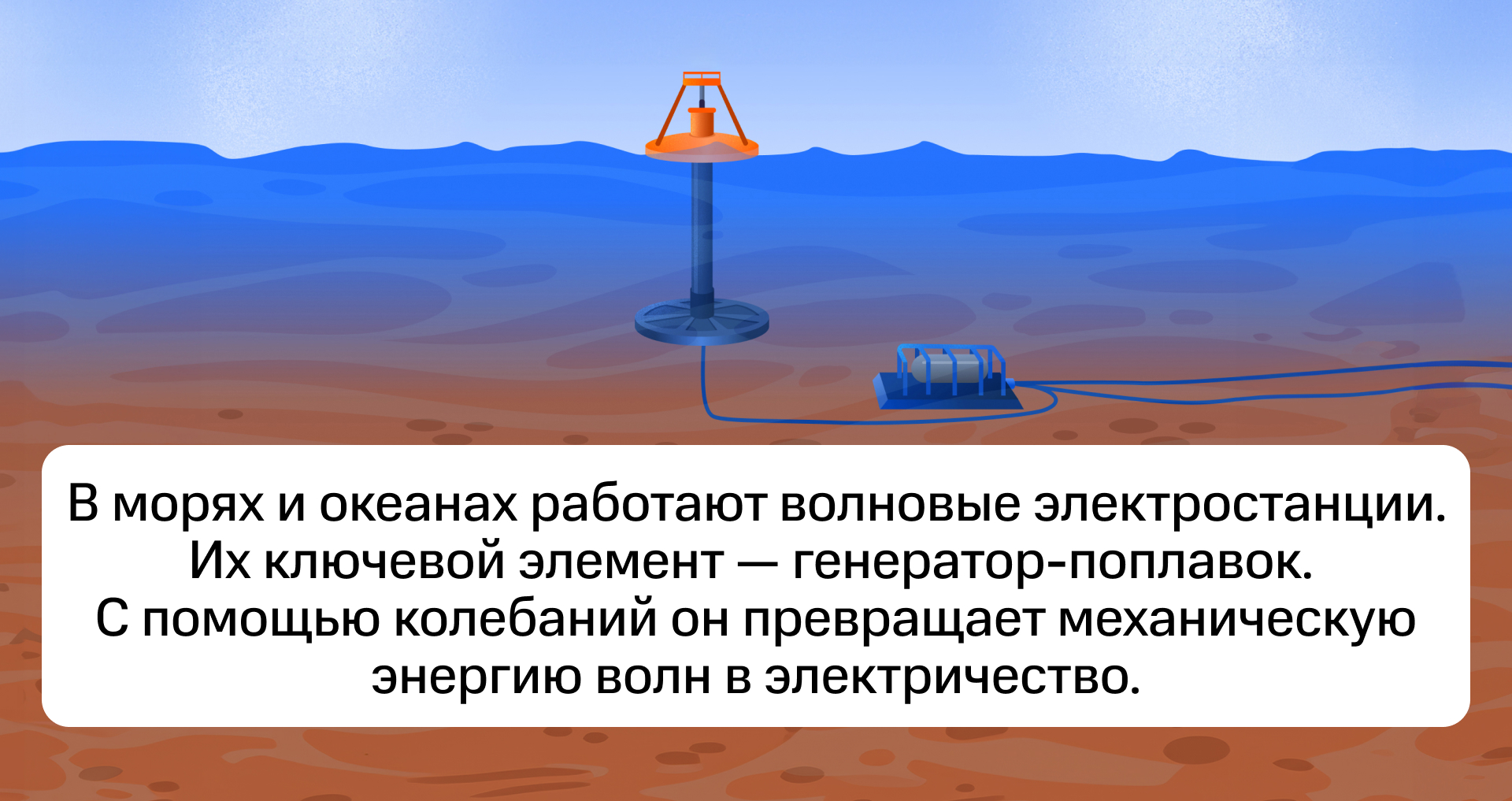 В морях и океанах работают волновые электростанции. Их ключевой элемент — генератор-поплавок. С помощью колебаний он превращает механическую энергию волн в электричество.